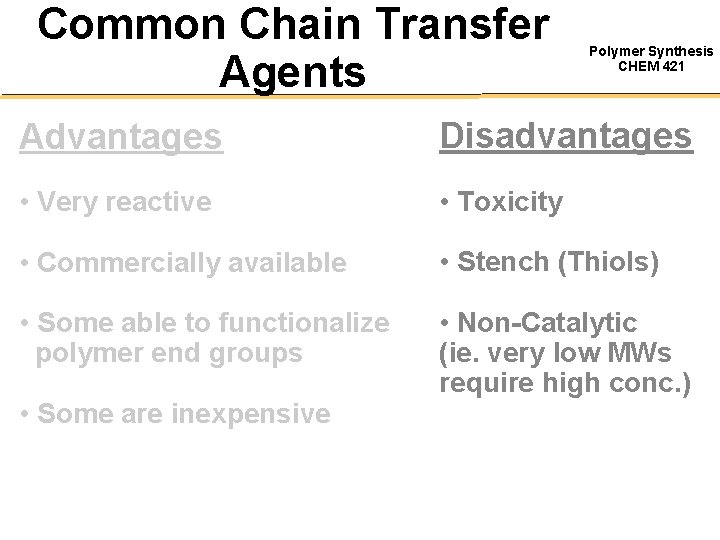 Common Chain Transfer Agents

Polymer Synthesis
CHEM 421

Advantages

• Very reactive

• Commercially available

• Some able to functionalize polymer end groups

• Some are inexpensive

Disadvantages

• Toxicity

• Stench (Thiols)

• Non-Catalytic
(ie. very low MWs require high conc.)